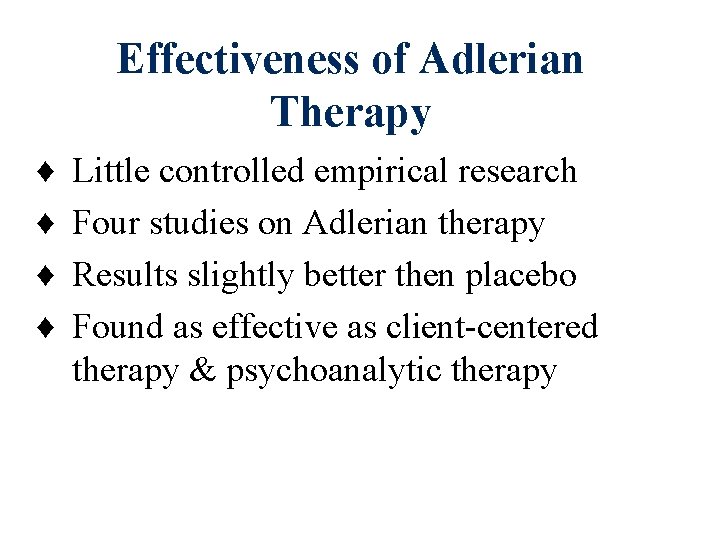 Effectiveness of Adlerian Therapy

♦ Little controlled empirical research
♦ Four studies on Adlerian therapy
♦ Results slightly better then placebo
♦ Found as effective as client-centered therapy & psychoanalytic therapy